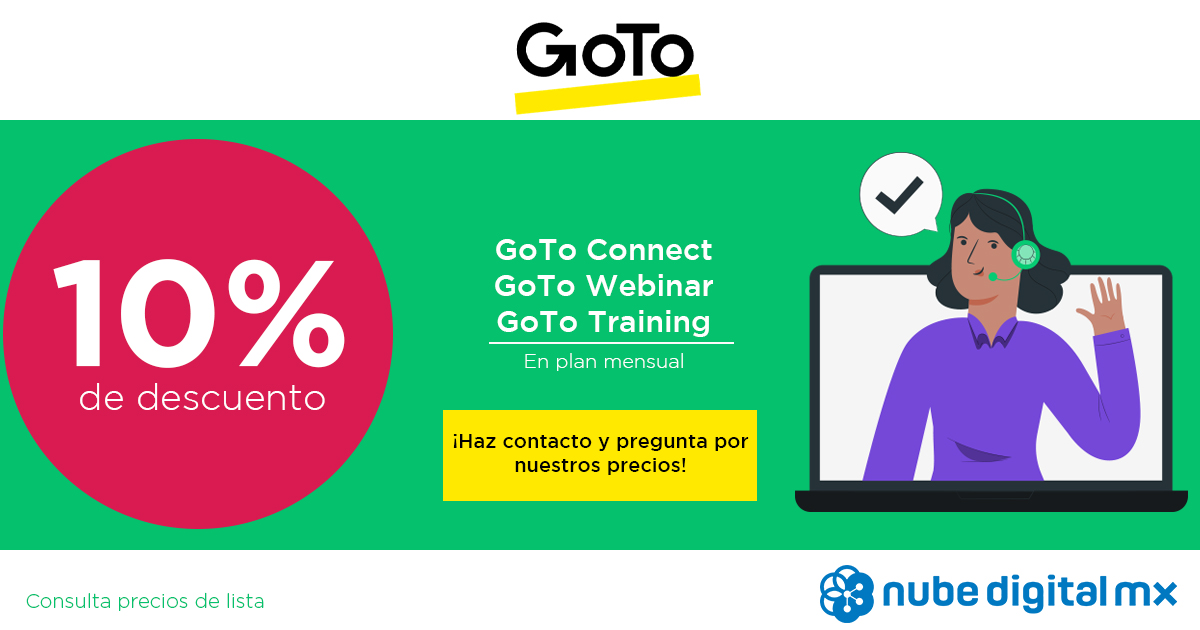 GoTo

10%
de descuento

GoTo Connect
GoTo Webinar
GoTo Training

En plan mensual

¡Haz contacto y pregunta por nuestros precios!

Consulta precios de lista

nube digital mx